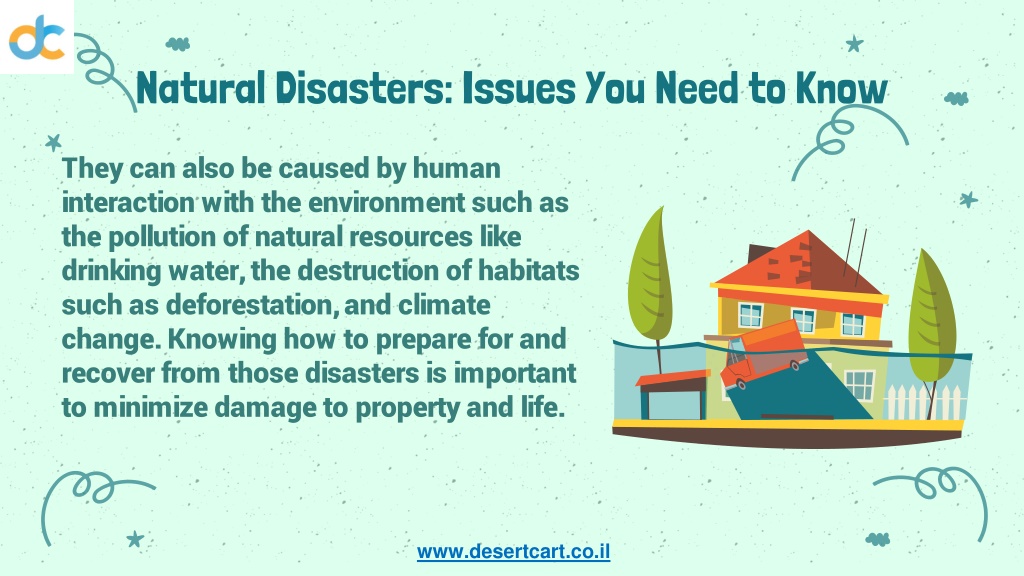 dc

Natural Disasters: Issues You Need to Know

They can also be caused by human interaction with the environment such as the pollution of natural resources like drinking water, the destruction of habitats such as deforestation, and climate change. Knowing how to prepare for and recover from those disasters is important to minimize damage to property and life.

www.desertcart.co.il